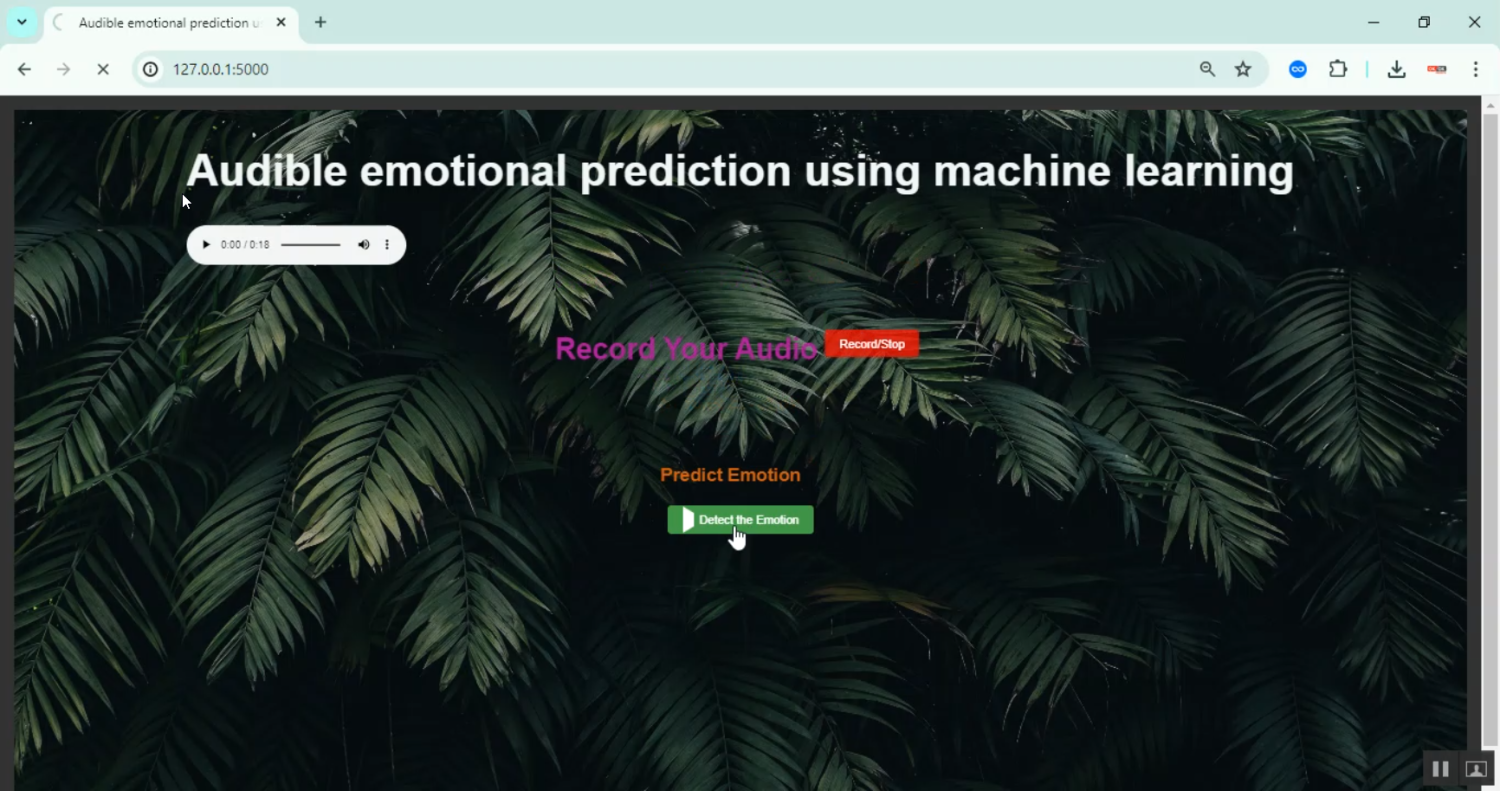 Audible emotional prediction u

127.0.0.1:5000

Audible emotional prediction using machine learning

0:00 / 0:18

Record Your Audio Record/Stop

Predict Emotion

Detect the Emotion